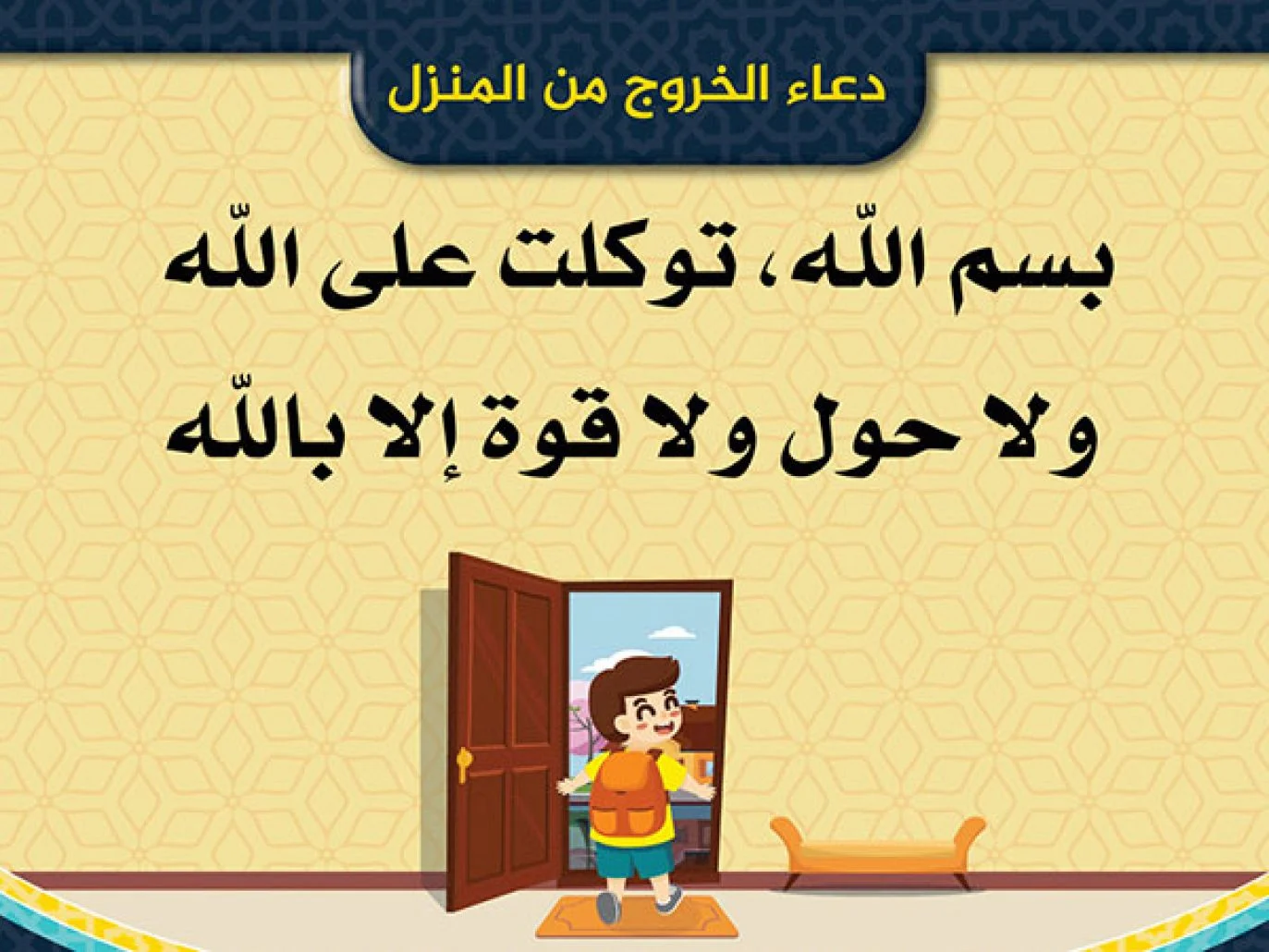 دعاء الخروج من المنزل

بسم اللّه، توكلت على اللّه

ولا حول ولا قوة إلا باللّه